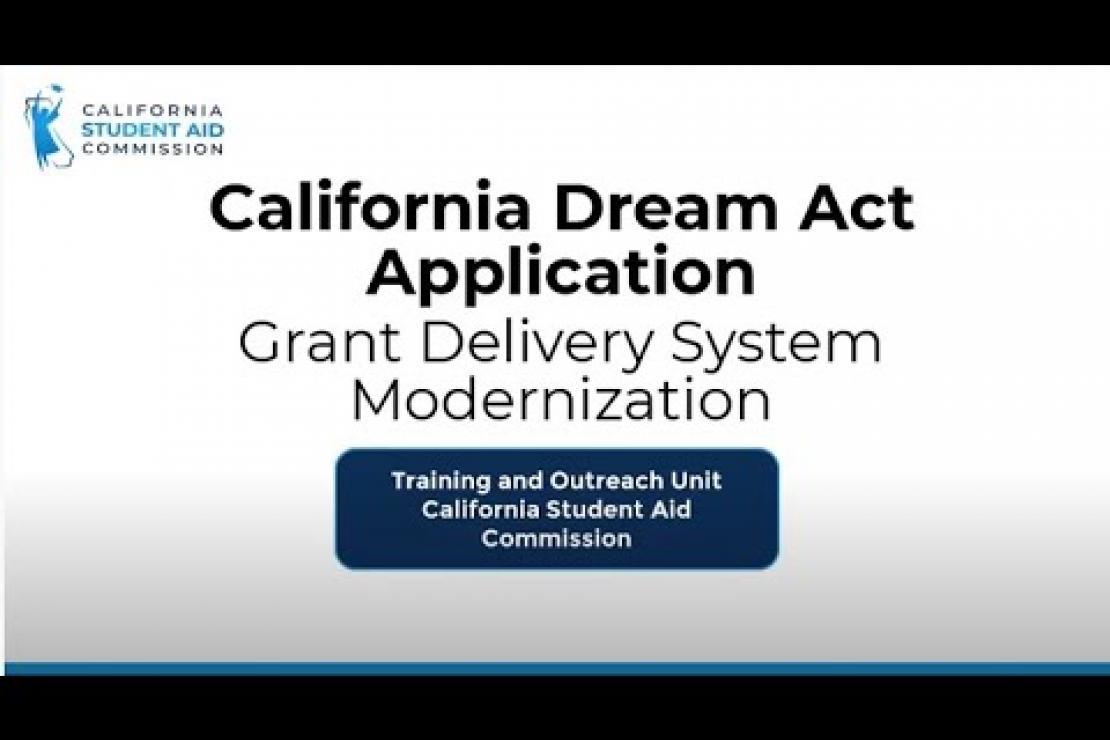 CALIFORNIA
STUDENT AID
COMMISSION

California Dream Act Application

Grant Delivery System Modernization

Training and Outreach Unit
California Student Aid Commission